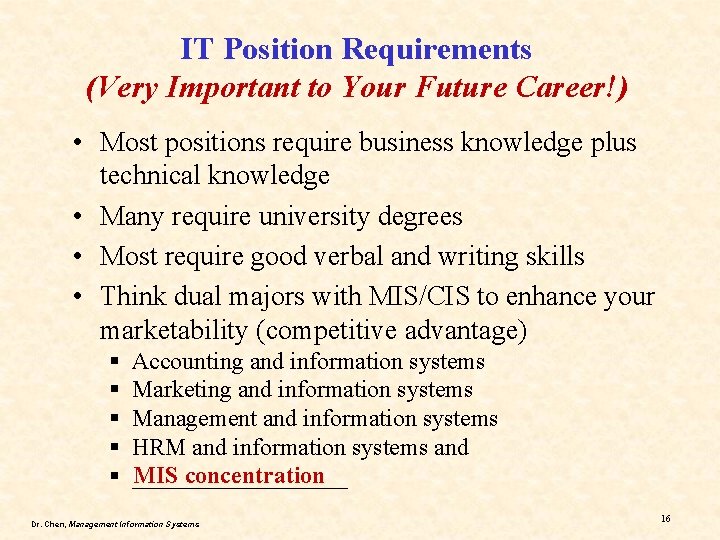 IT Position Requirements
(Very Important to Your Future Career!)

• Most positions require business knowledge plus technical knowledge
• Many require university degrees
• Most require good verbal and writing skills
• Think dual majors with MIS/CIS to enhance your marketability (competitive advantage)
 ▪ Accounting and information systems
 ▪ Marketing and information systems
 ▪ Management and information systems
 ▪ HRM and information systems and
 ▪ MIS concentration

Dr. Chen, Management Information Systems

16